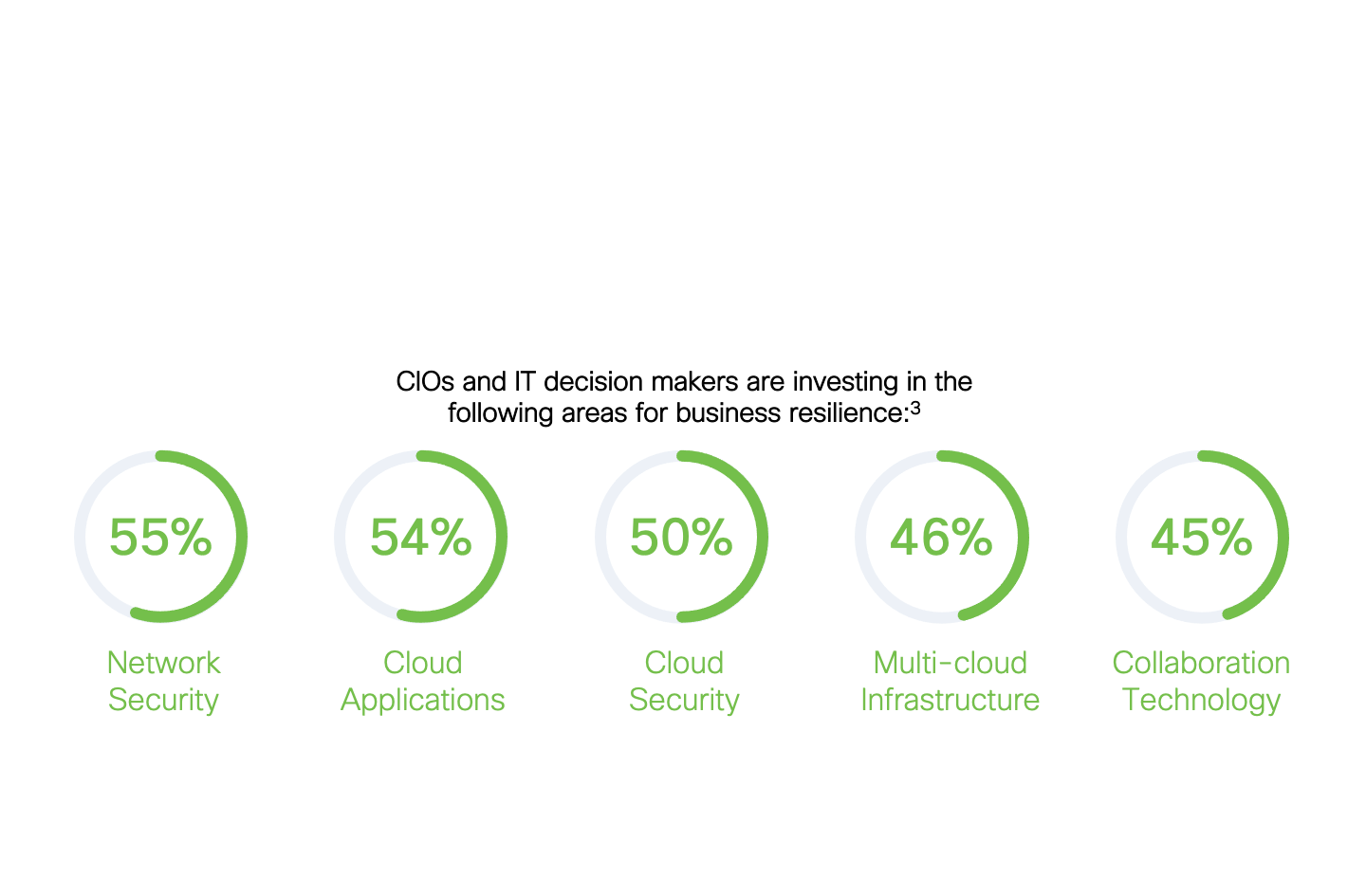 CIOs and IT decision makers are investing in the following areas for business resilience:$^3$

55%
Network Security

54%
Cloud Applications

50%
Cloud Security

46%
Multi-cloud Infrastructure

45%
Collaboration Technology